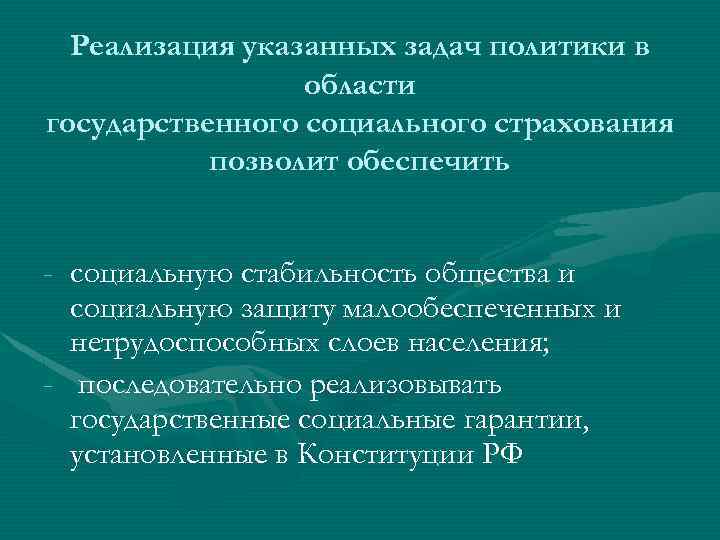 Реализация указанных задач политики в области
государственного социального страхования позволит обеспечить

- социальную стабильность общества и социальную защиту малообеспеченных и нетрудоспособных слоев населения;
- последовательно реализовывать государственные социальные гарантии, установленные в Конституции РФ